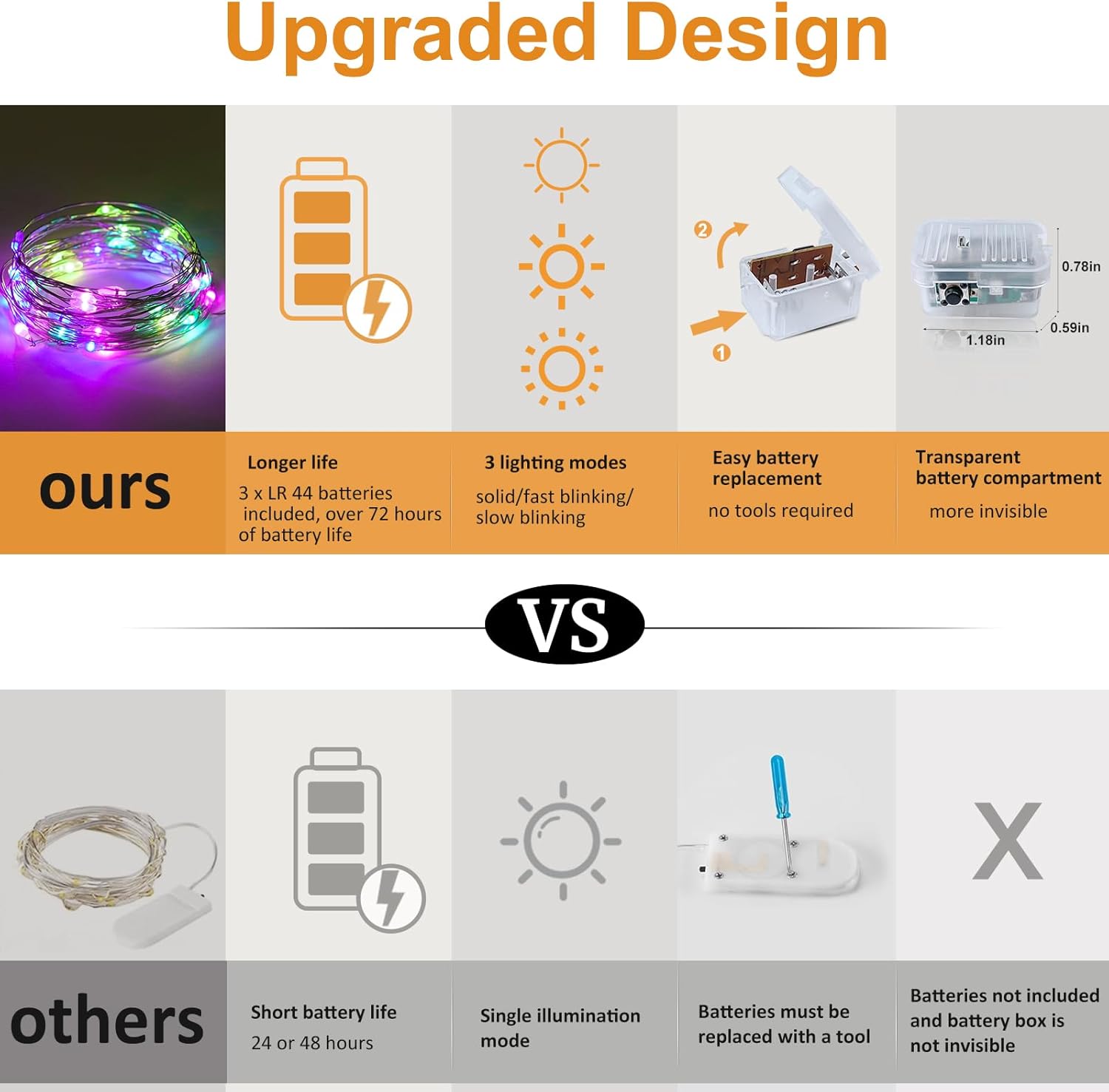 Upgraded Design

2
1

0.78in
0.59in
1.18in

ours

Longer life
3 x LR 44 batteries included, over 72 hours of battery life

3 lighting modes
solid/fast blinking/ slow blinking

Easy battery replacement
no tools required

Transparent battery compartment
more invisible

VS

X

others

Short battery life
24 or 48 hours

Single illumination mode

Batteries must be replaced with a tool

Batteries not included and battery box is not invisible